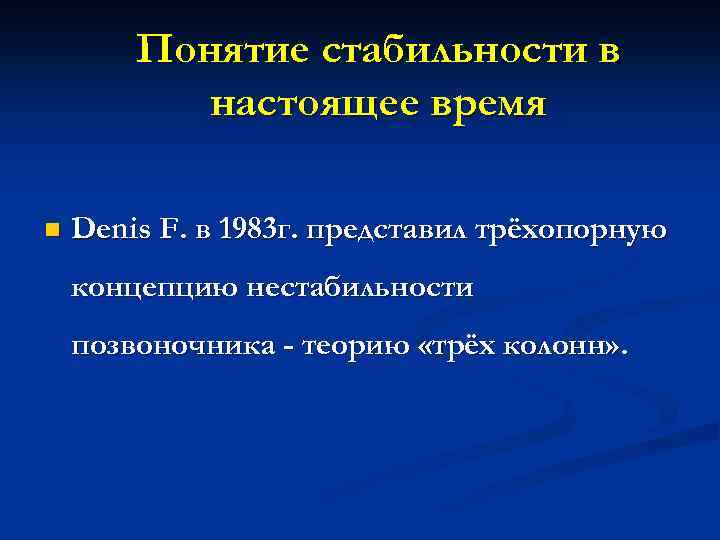 Понятие стабильности в настоящее время

Denis F. в 1983г. представил трёхопорную концепцию нестабильности позвоночника - теорию «трёх колонн».